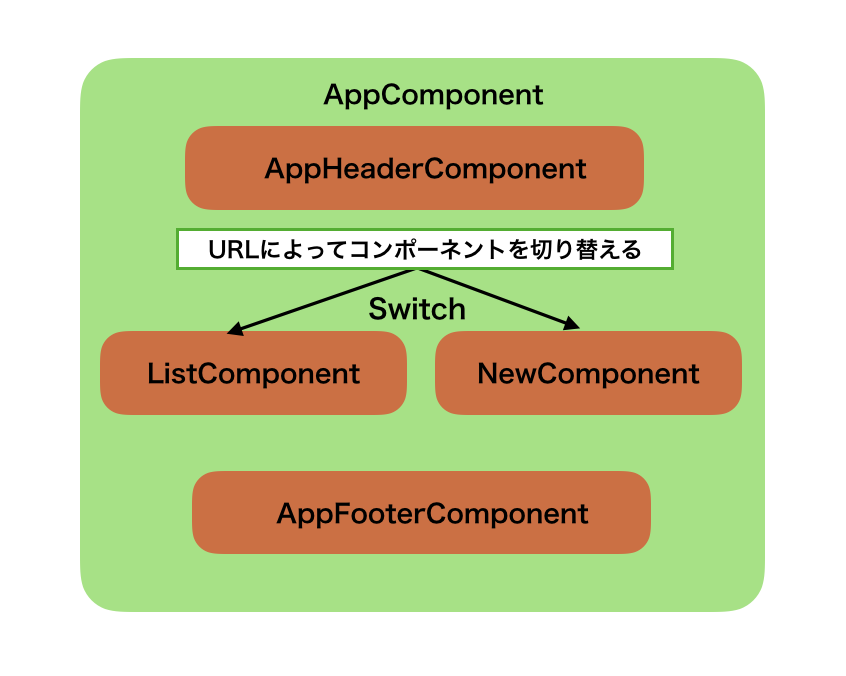 AppComponent

AppHeaderComponent

URLによってコンポーネントを切り替える

Switch

ListComponent

NewComponent

AppFooterComponent